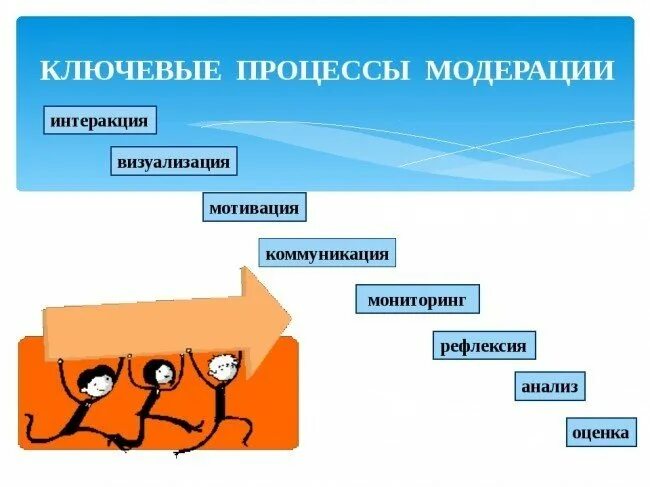 КЛЮЧЕВЫЕ ПРОЦЕССЫ МОДЕРАЦИИ

интеракция

визуализация

мотивация

коммуникация

мониторинг

рефлексия

анализ

оценка